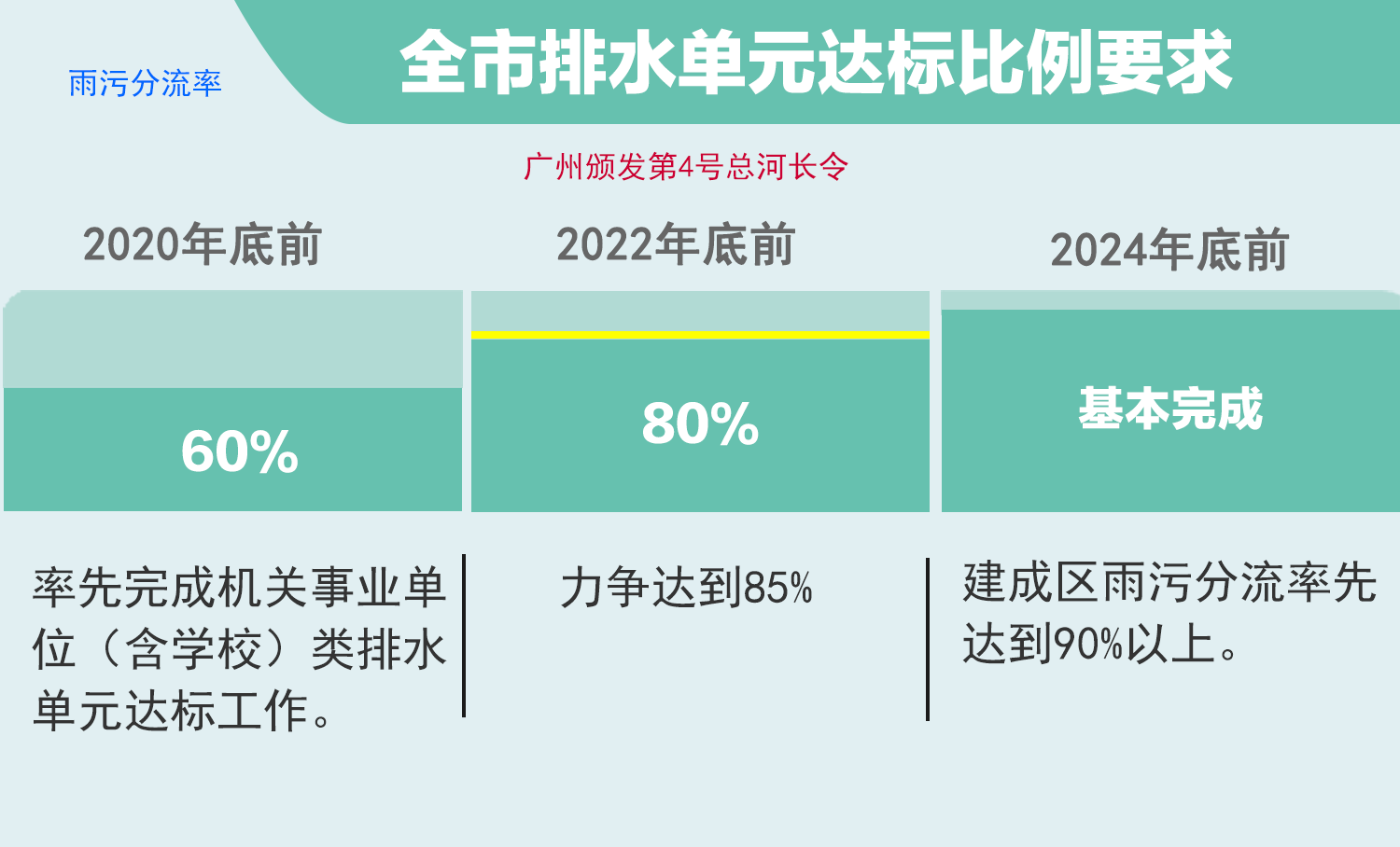 雨污分流率

全市排水单元达标比例要求

广州颁发第4号总河长令

2020年底前

60%

率先完成机关事业单位（含学校）类排水单元达标工作。

2022年底前

80%

力争达到85%

2024年底前

基本完成

建成区雨污分流率先达到90%以上。